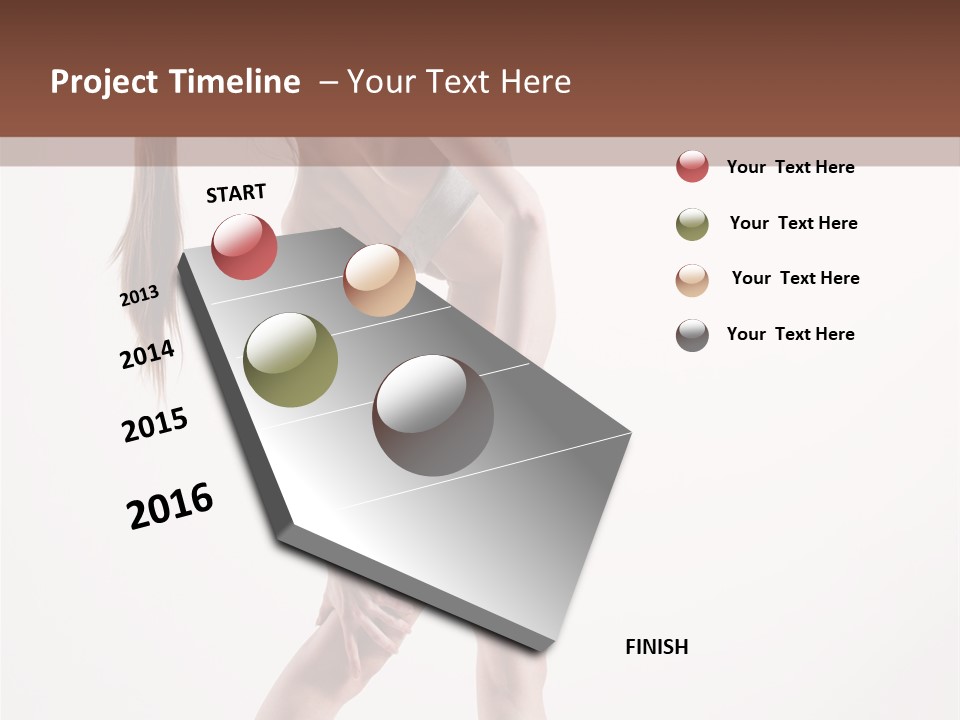 Project Timeline – Your Text Here

START

2013

2014

2015

2016

FINISH

Your Text Here

Your Text Here

Your Text Here

Your Text Here